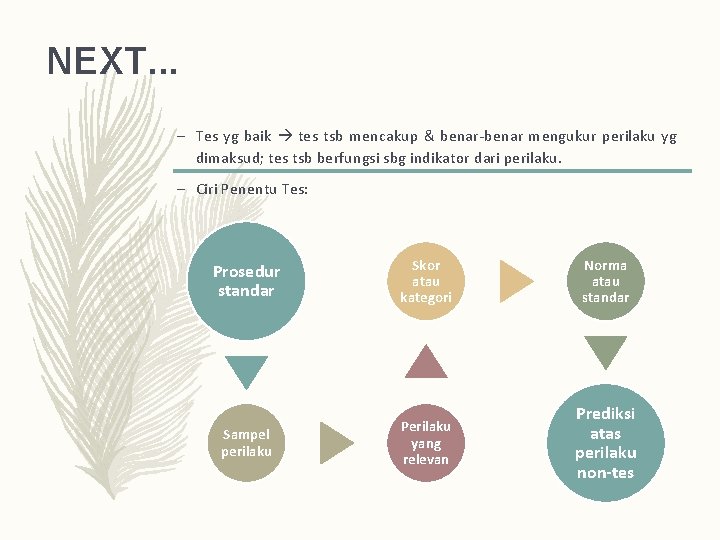 NEXT…

– Tes yg baik → tes tsb mencakup & benar-benar mengukur perilaku yg dimaksud; tes tsb berfungsi sbg indikator dari perilaku.

– Ciri Penentu Tes:

Prosedur standar

Sampel perilaku

Perilaku yang relevan

Skor atau kategori

Norma atau standar

Prediksi atas perilaku non-tes